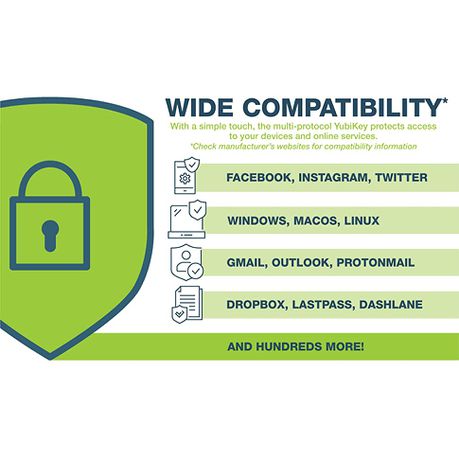 WIDE COMPATIBILITY*

With a simple touch, the multi-protocol YubiKey protects access to your devices and online services.
*Check manufacturer's websites for compatibility information

FACEBOOK, INSTAGRAM, TWITTER

WINDOWS, MACOS, LINUX

GMAIL, OUTLOOK, PROTONMAIL

DROPBOX, LASTPASS, DASHLANE

AND HUNDREDS MORE!